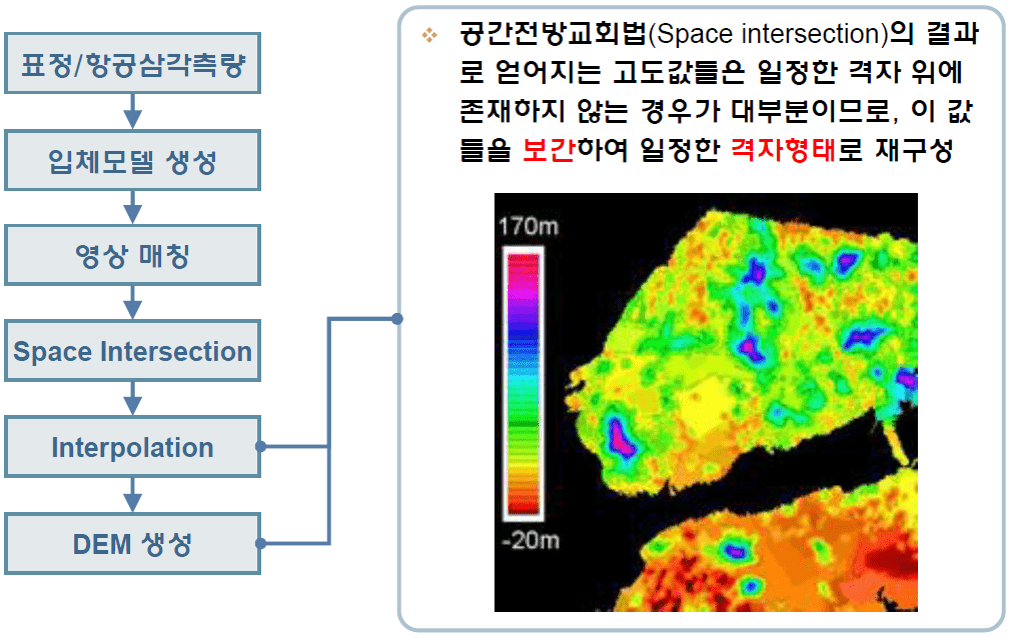 표정/항공삼각측량

입체모델 생성

영상 매칭

Space Intersection

Interpolation

DEM 생성

❖ 공간전방교회법(Space intersection)의 결과로 얻어지는 고도값들은 일정한 격자 위에 존재하지 않는 경우가 대부분이므로, 이 값들을 보간하여 일정한 격자형태로 재구성

170m

-20m